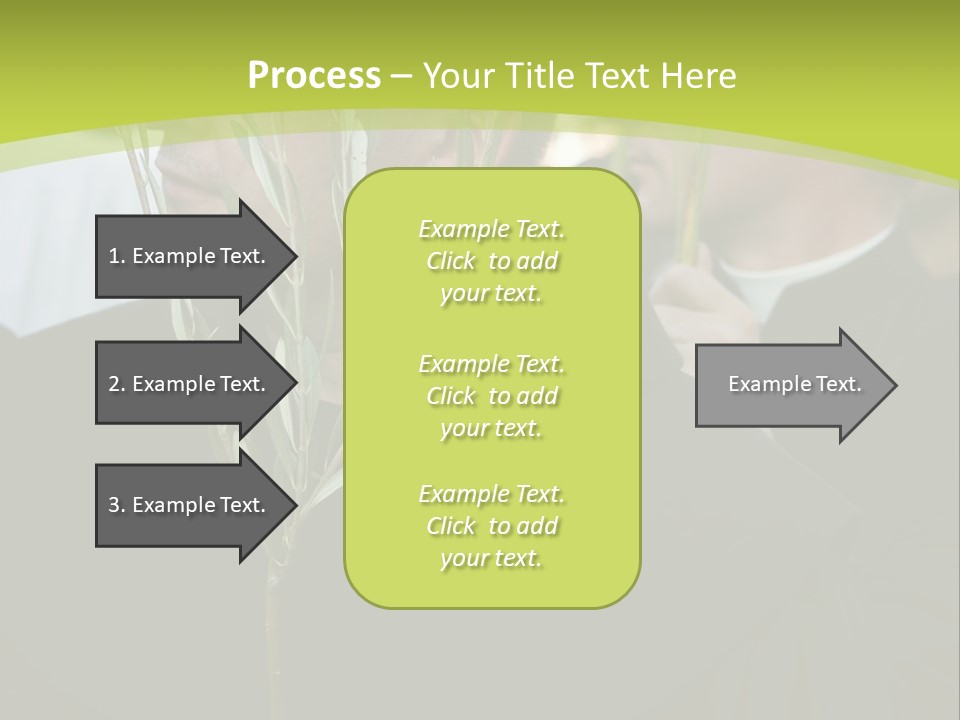 Process – Your Title Text Here

1. Example Text.

2. Example Text.

3. Example Text.

Example Text. Click to add your text.

Example Text. Click to add your text.

Example Text. Click to add your text.

Example Text.